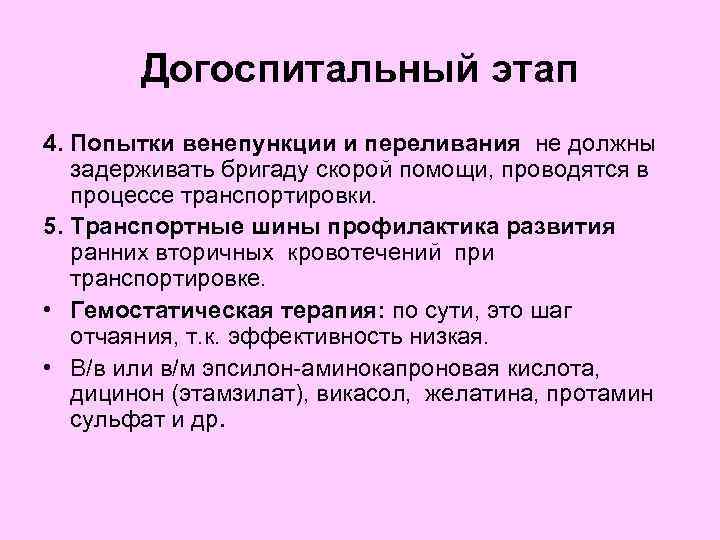 Догоспитальный этап

4. Попытки венепункции и переливания не должны задерживать бригаду скорой помощи, проводятся в процессе транспортировки.

5. Транспортные шины профилактика развития ранних вторичных кровотечений при транспортировке.

• Гемостатическая терапия: по сути, это шаг отчаяния, т.к. эффективность низкая.

• В/в или в/м эпсилон-аминокапроновая кислота, дицинон (этамзилат), викасол, желатина, протамин сульфат и др.